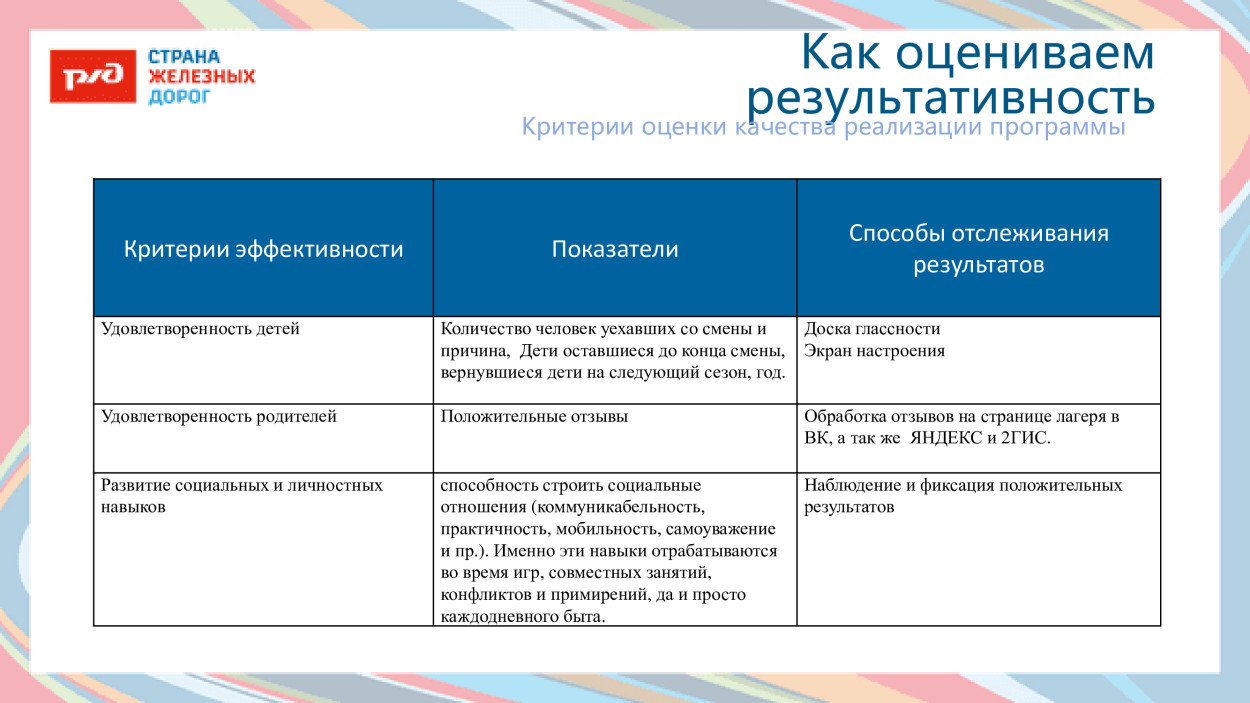 РЖД СТРАНА ЖЕЛЕЗНЫХ ДОРОГ

Как оцениваем результативность

Критерии оценки качества реализации программы

| Критерии эффективности | Показатели | Способы отслеживания результатов |
|---|---|---|
| Удовлетворенность детей | Количество человек уехавших со смены и причина, Дети оставшиеся до конца смены, вернувшиеся дети на следующий сезон, год. | Доска гласности Экран настроения |
| Удовлетворенность родителей | Положительные отзывы | Обработка отзывов на странице лагеря в ВК, а так же ЯНДЕКС и 2ГИС. |
| Развитие социальных и личностных навыков | способность строить социальные отношения (коммуникабельность, практичность, мобильность, самоуважение и пр.). Именно эти навыки отрабатываются во время игр, совместных занятий, конфликтов и примирений, да и просто каждодневного быта. | Наблюдение и фиксация положительных результатов |